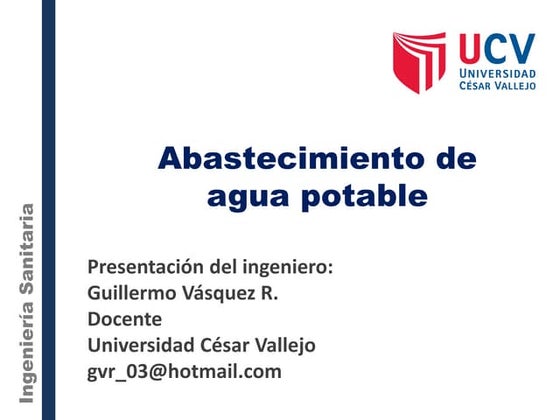 Ingeniería Sanitaria

UCV
UNIVERSIDAD
CÉSAR VALLEJO

Abastecimiento de agua potable

Presentación del ingeniero:
Guillermo Vásquez R.
Docente
Universidad César Vallejo
gvr_03@hotmail.com